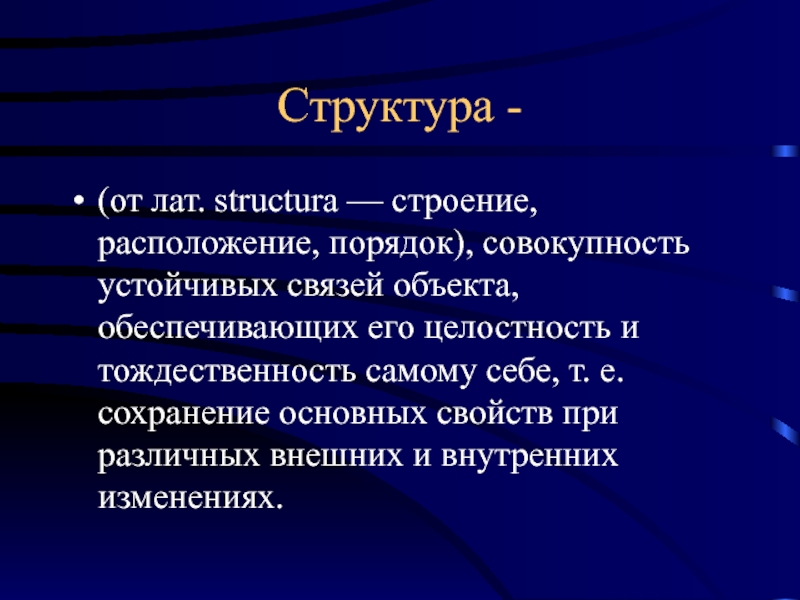 Структура -

• (от лат. structura — строение, расположение, порядок), совокупность устойчивых связей объекта, обеспечивающих его целостность и тождественность самому себе, т. е. сохранение основных свойств при различных внешних и внутренних изменениях.